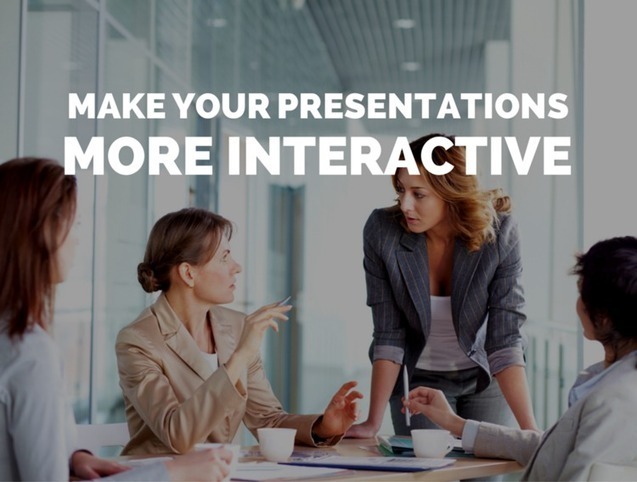 MAKE YOUR PRESENTATIONS
MORE INTERACTIVE